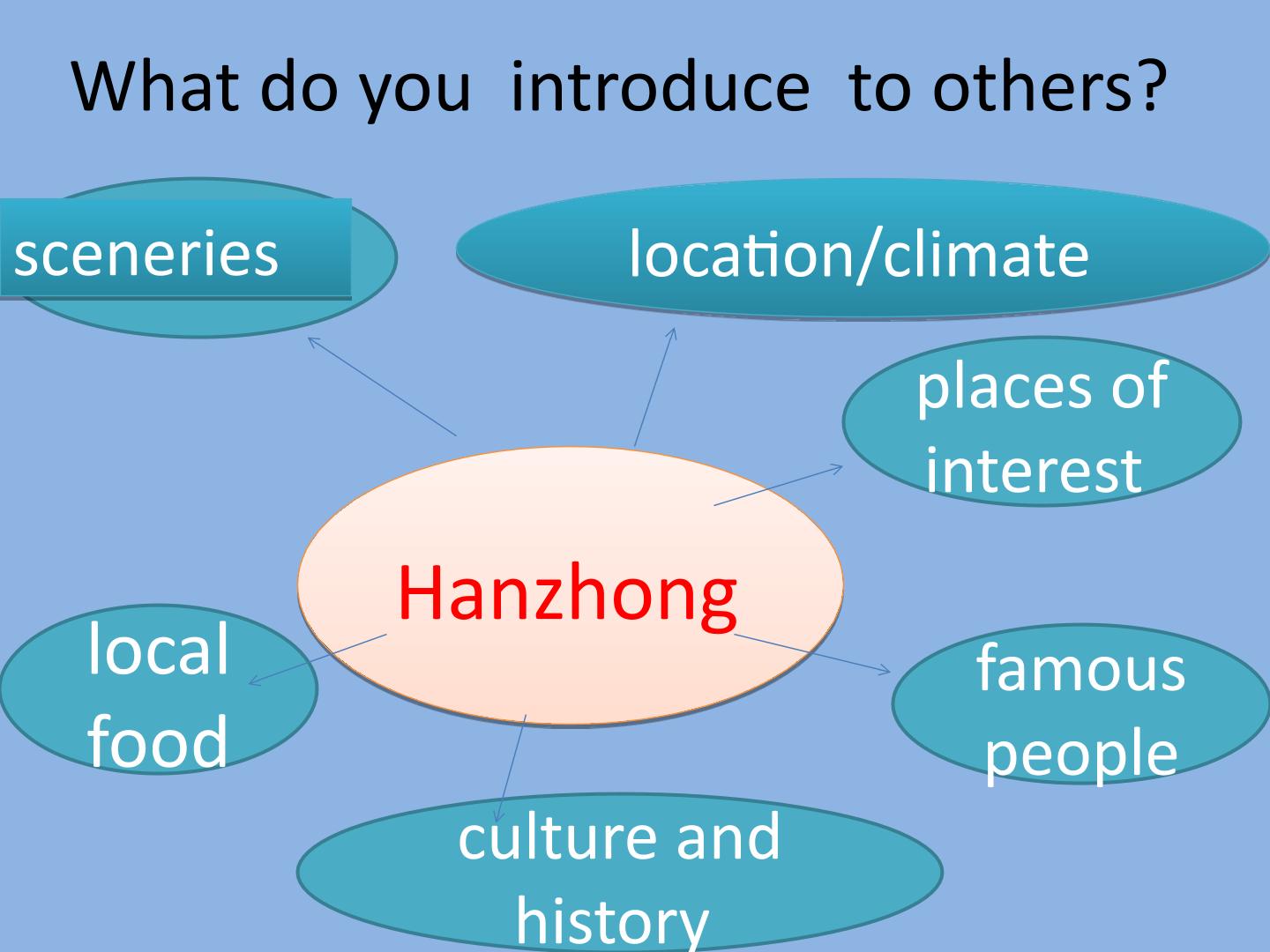 What do you introduce to others?

sceneries

location/climate

places of interest

Hanzhong

local food

famous people

culture and history